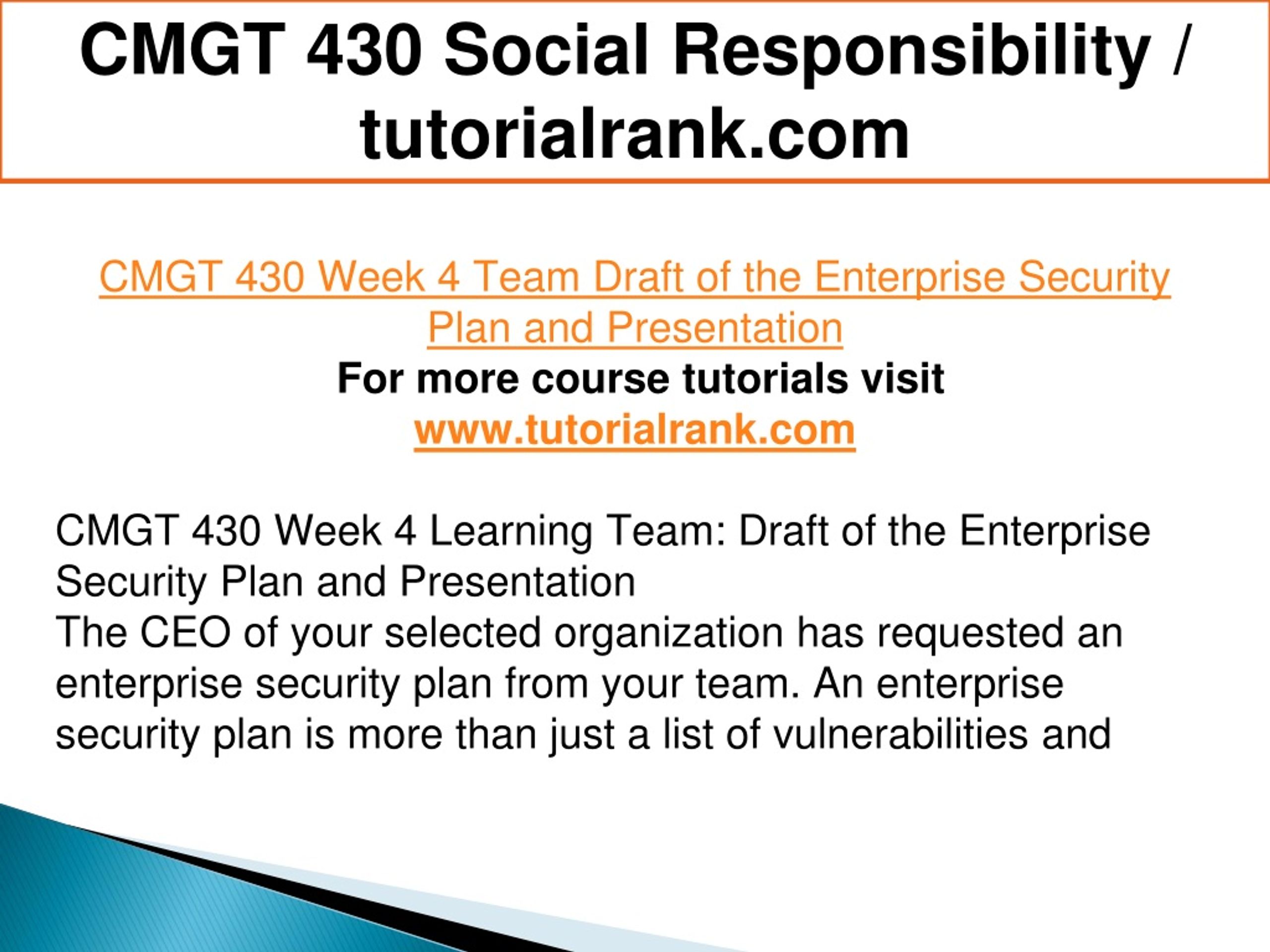 CMGT 430 Social Responsibility / tutorialrank.com

CMGT 430 Week 4 Team Draft of the Enterprise Security Plan and Presentation
For more course tutorials visit
www.tutorialrank.com

CMGT 430 Week 4 Learning Team: Draft of the Enterprise Security Plan and Presentation
The CEO of your selected organization has requested an enterprise security plan from your team. An enterprise security plan is more than just a list of vulnerabilities and